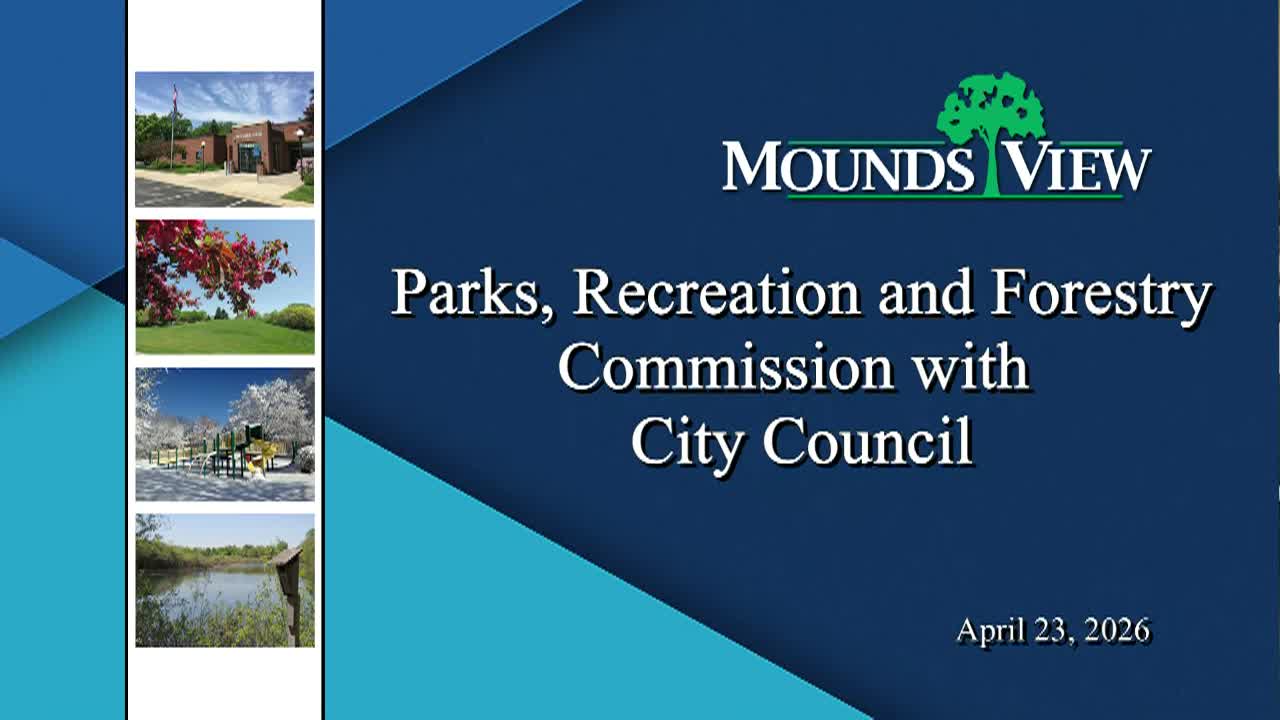 MOUNDS VIEW

Parks, Recreation and Forestry Commission with City Council

April 23, 2026